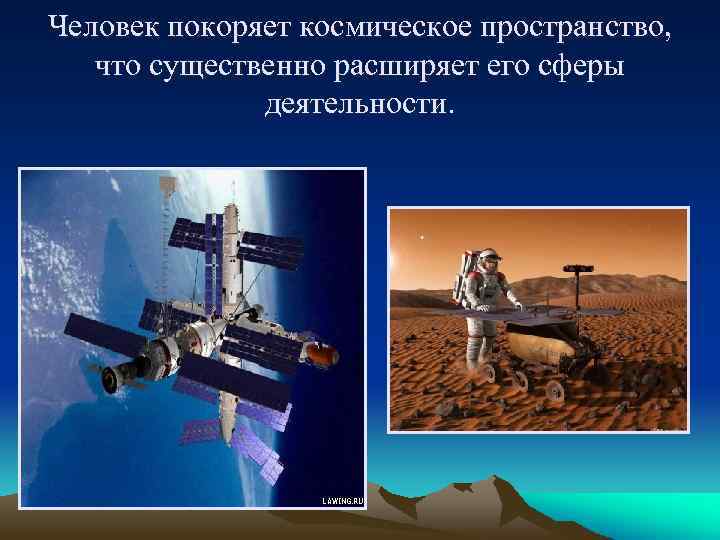 Человек покоряет космическое пространство, что существенно расширяет его сферы деятельности.

LAWING.RU